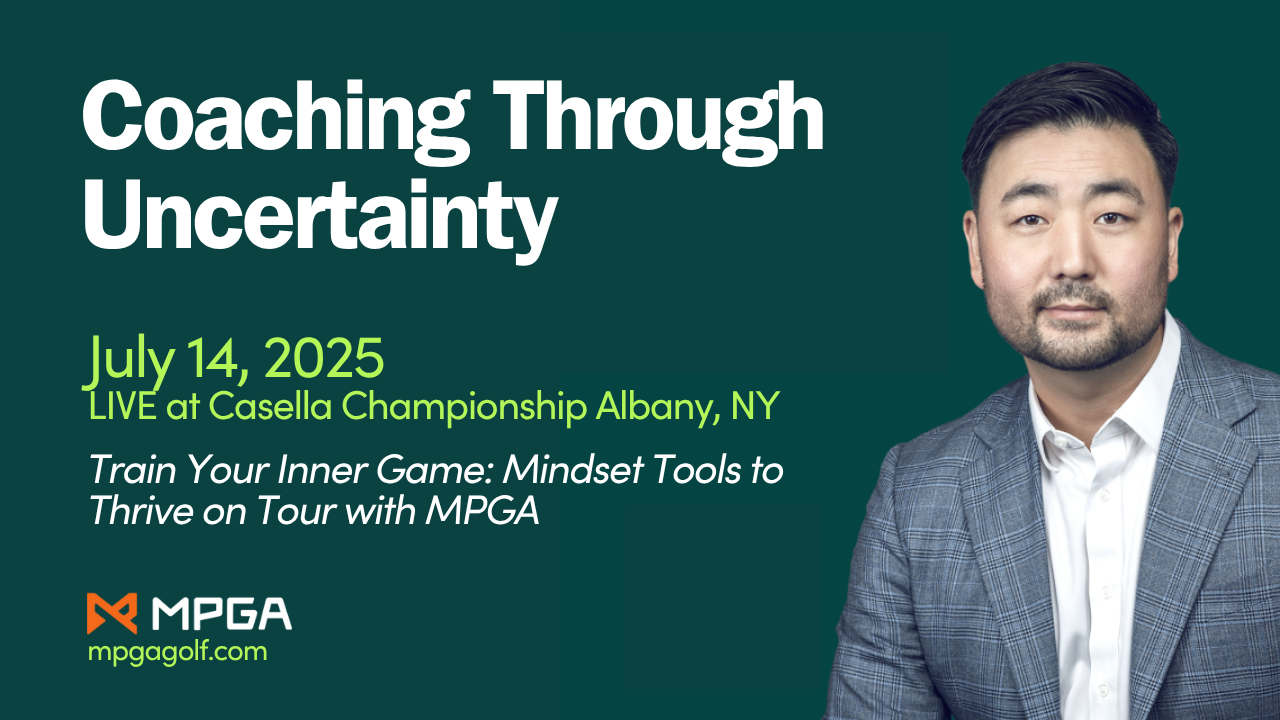 Coaching Through Uncertainty

July 14, 2025
LIVE at Casella Championship Albany, NY

Train Your Inner Game: Mindset Tools to Thrive on Tour with MPGA

MPGA
mpgagolf.com